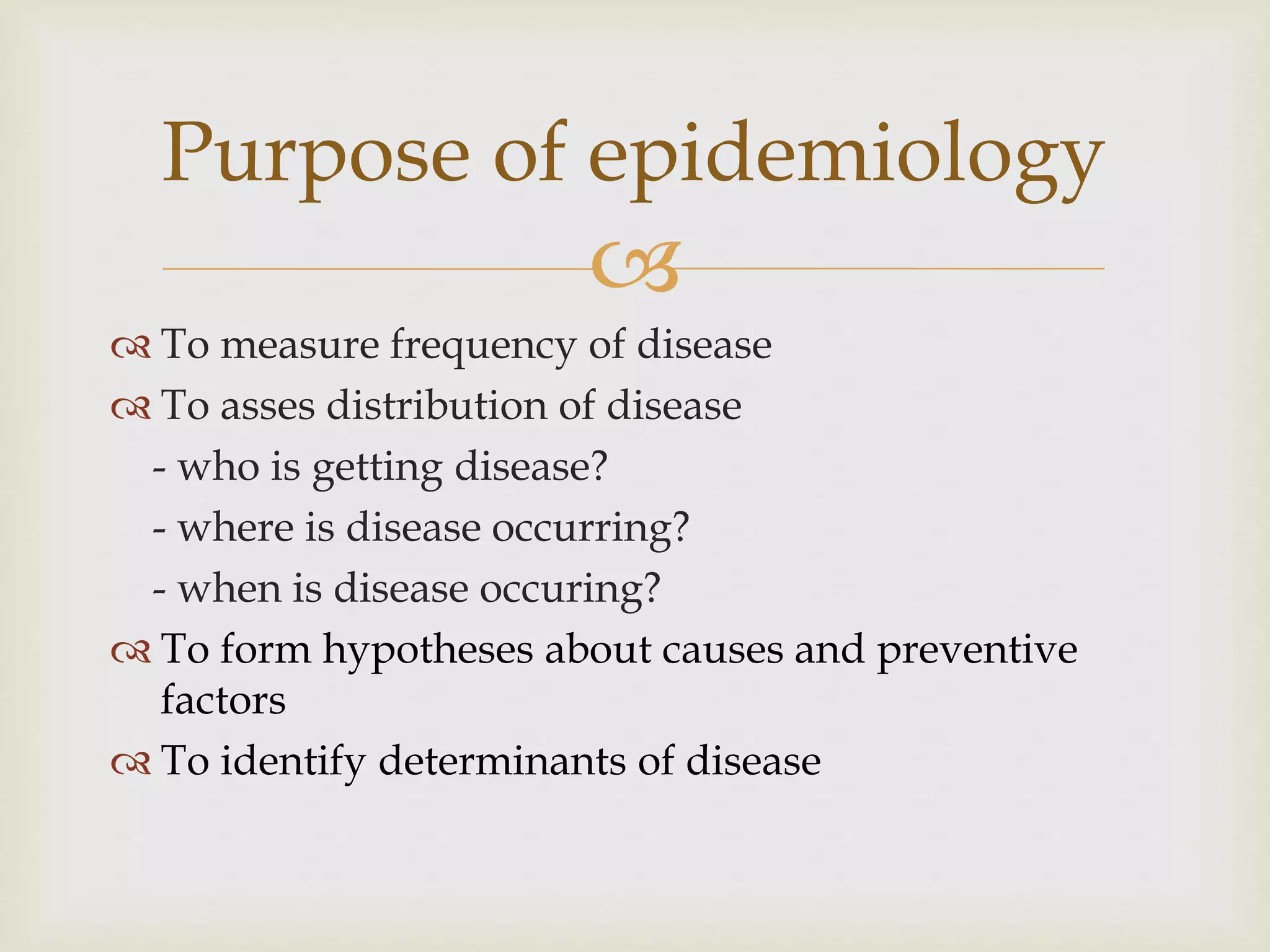 Purpose of epidemiology

To measure frequency of disease

To asses distribution of disease

- who is getting disease?

- where is disease occurring?

- when is disease occuring?

To form hypotheses about causes and preventive factors

To identify determinants of disease